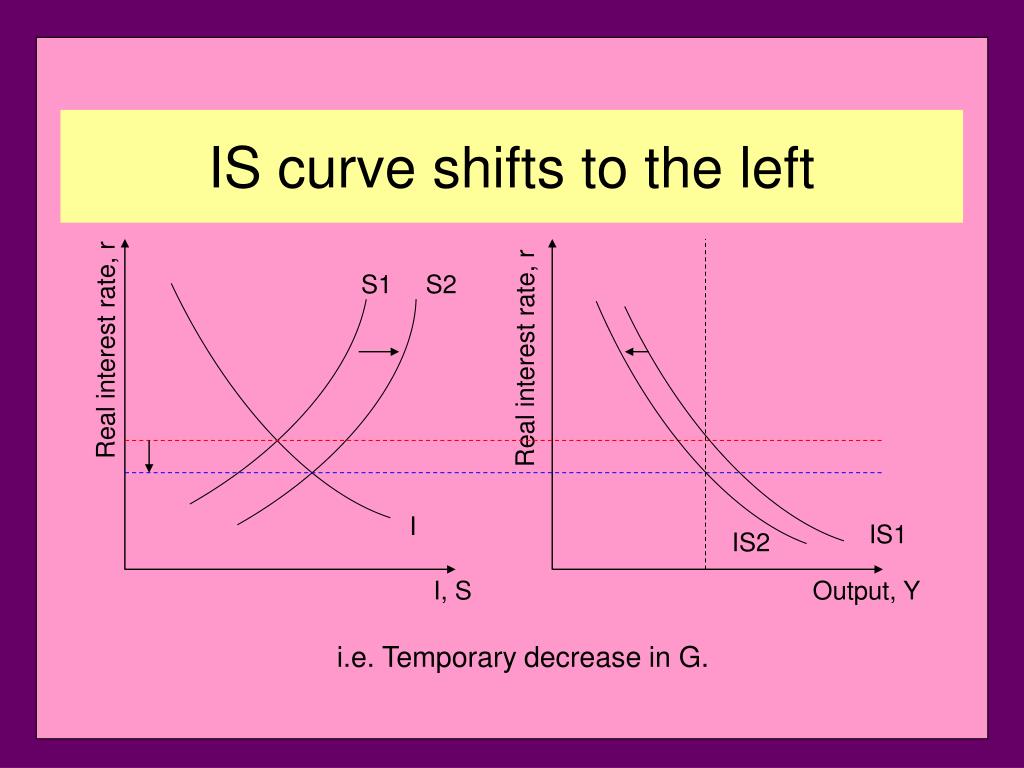 IS curve shifts to the left

Real interest rate, r

S1 S2

I

I, S

Real interest rate, r

IS2

IS1

Output, Y

i.e. Temporary decrease in G.